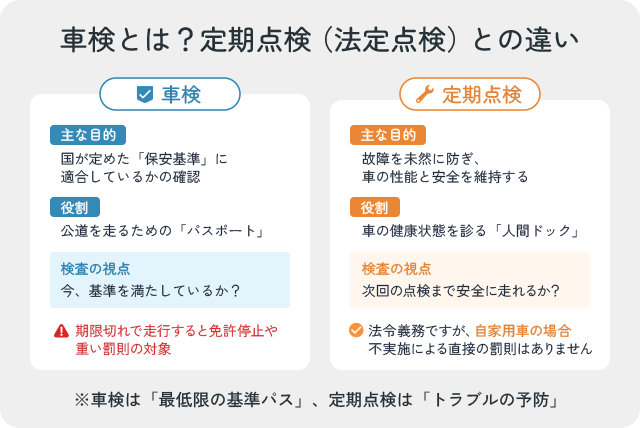 車検とは？定期点検（法定点検）との違い

車検

主な目的

国が定めた「保安基準」に適合しているかの確認

役割

公道を走るための「パスポート」

検査の視点

今、基準を満たしているか？

期限切れで走行すると免許停止や重い罰則の対象

定期点検

主な目的

故障を未然に防ぎ、車の性能と安全を維持する

役割

車の健康状態を診る「人間ドック」

検査の視点

次回の点検まで安全に走れるか？

法令義務ですが、自家用車の場合不実施による直接の罰則はありません

※車検は「最低限の基準パス」、定期点検は「トラブルの予防」